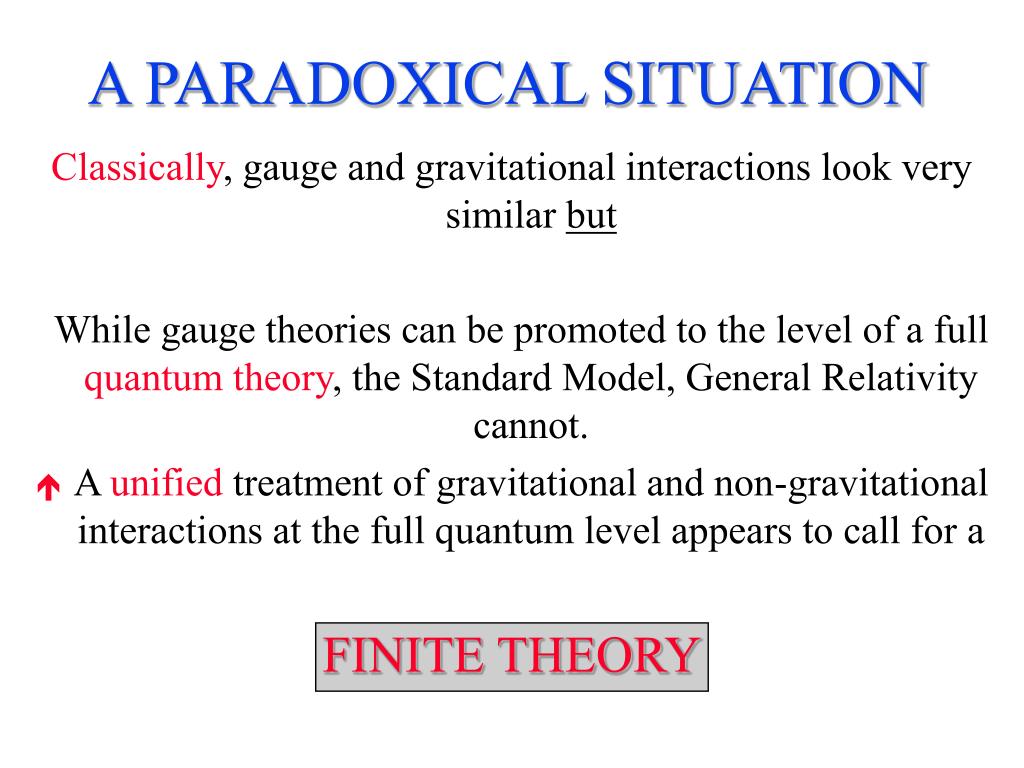 A PARADOXICAL SITUATION

Classically, gauge and gravitational interactions look very similar but

While gauge theories can be promoted to the level of a full quantum theory, the Standard Model, General Relativity cannot.

A unified treatment of gravitational and non-gravitational interactions at the full quantum level appears to call for a

FINITE THEORY